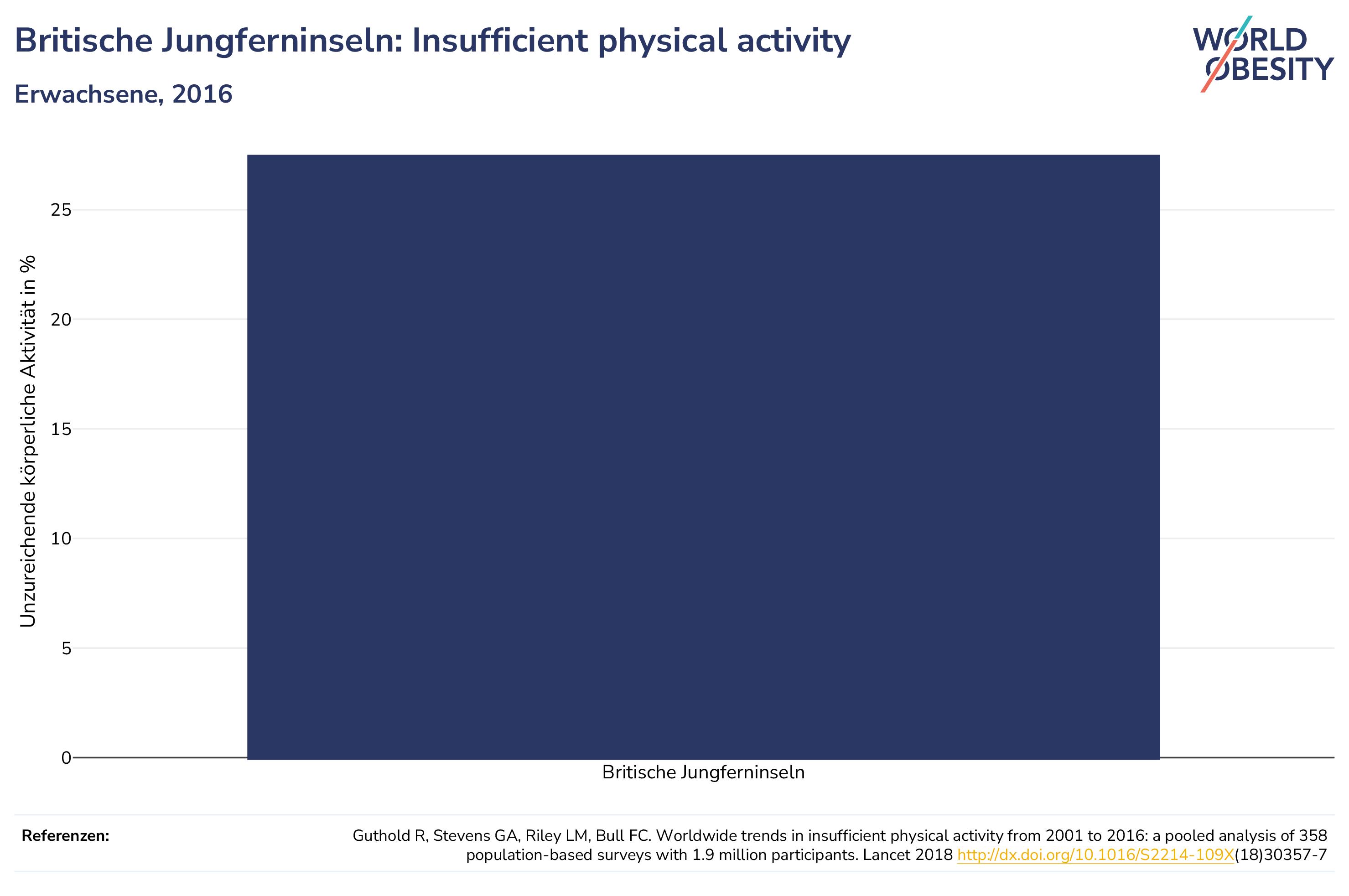 Britische Jungferninseln: Insufficient physical activity

Erwachsene, 2016

WORLD OBESITY

Unzureichende körperliche Aktivität in %

25

20

15

10

5

0

Britische Jungferninseln

Referenzen:

Guthold R, Stevens GA, Riley LM, Bull FC. Worldwide trends in insufficient physical activity from 2001 to 2016: a pooled analysis of 358 population-based surveys with 1.9 million participants. Lancet 2018 http://dx.doi.org/10.1016/S2214-109X(18)30357-7